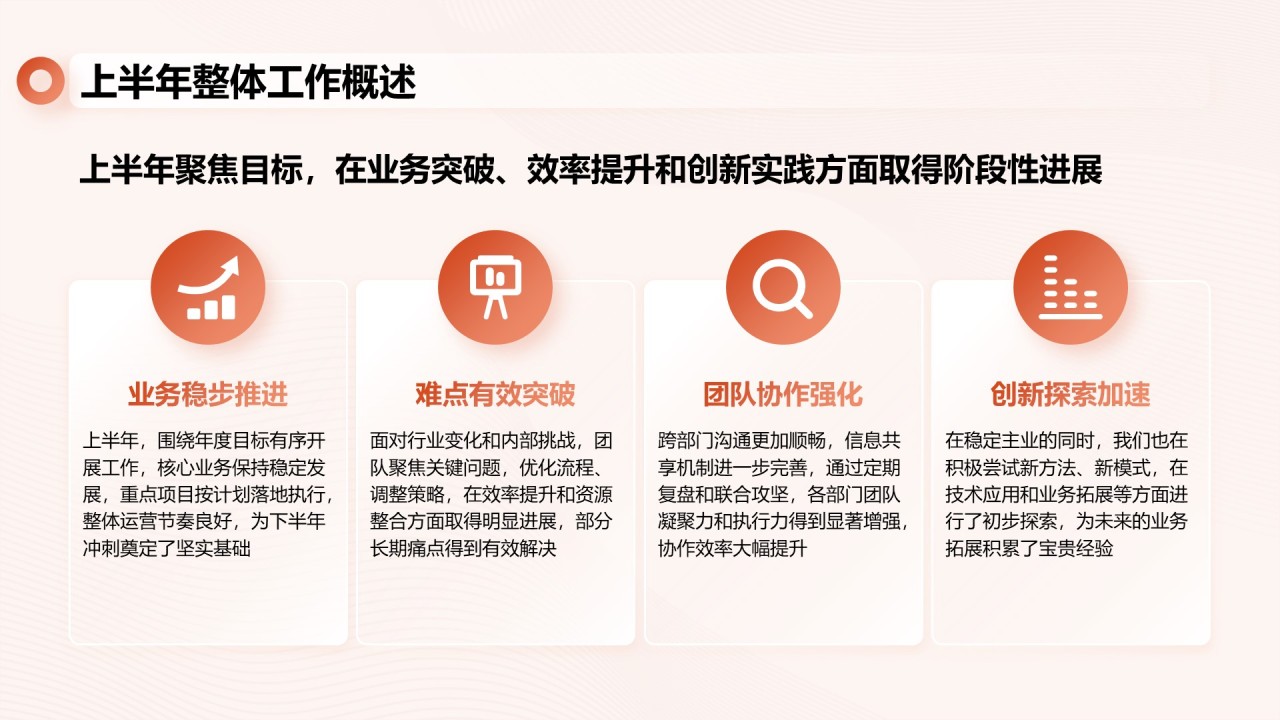 上半年整体工作概述

上半年聚焦目标，在业务突破、效率提升和创新实践方面取得阶段性进展

业务稳步推进

上半年，围绕年度目标有序开展工作，核心业务保持稳定发展，重点项目按计划落地执行，整体运营节奏良好，为下半年冲刺奠定了坚实基础

难点有效突破

面对行业变化和内部挑战，团队聚焦关键问题，优化流程、调整策略，在效率提升和资源整合方面取得明显进展，部分长期痛点得到有效解决

团队协作强化

跨部门沟通更加顺畅，信息共享机制进一步完善，通过定期复盘和联合攻坚，各部门团队凝聚力和执行力得到显著增强，协作效率大幅提升

创新探索加速

在稳定主业的同时，我们也在积极尝试新方法、新模式，在技术应用和业务拓展等方面进行了初步探索，为未来的业务拓展积累了宝贵经验